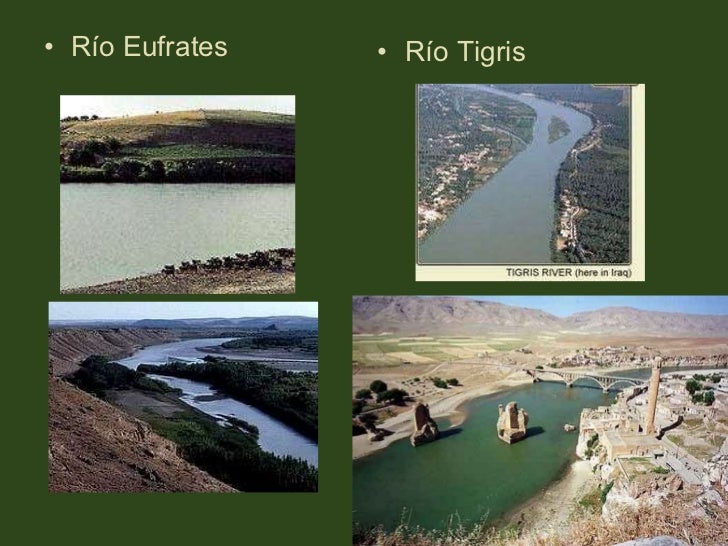 • Río Eufrates

• Río Tigris

TIGRIS RIVER (here in Iraq)